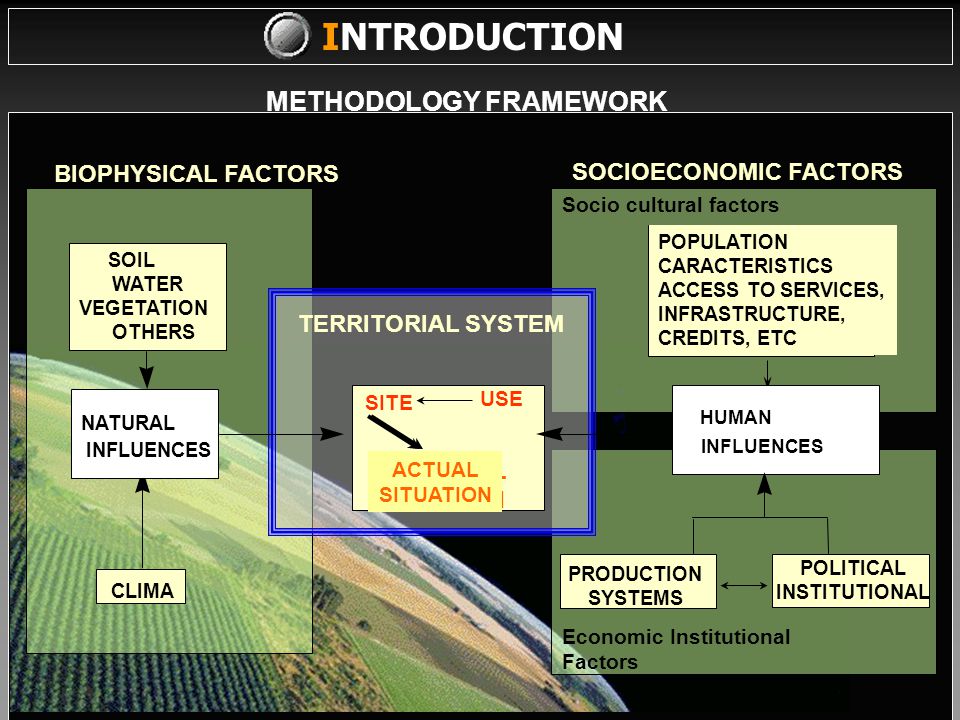 INTRODUCTION

METHODOLOGY FRAMEWORK

BIOPHYSICAL FACTORS

SOIL
WATER
VEGETATION
OTHERS

NATURAL INFLUENCES

CLIMA

TERRITORIAL SYSTEM

SITE

USE

ACTUAL SITUATION

SOCIOECONOMIC FACTORS

Socio cultural factors

POPULATION CARACTERISTICS
ACCESS TO SERVICES,
INFRASTRUCTURE,
CREDITS, ETC

HUMAN INFLUENCES

PRODUCTION SYSTEMS

POLITICAL INSTITUTIONAL

Economic Institutional Factors